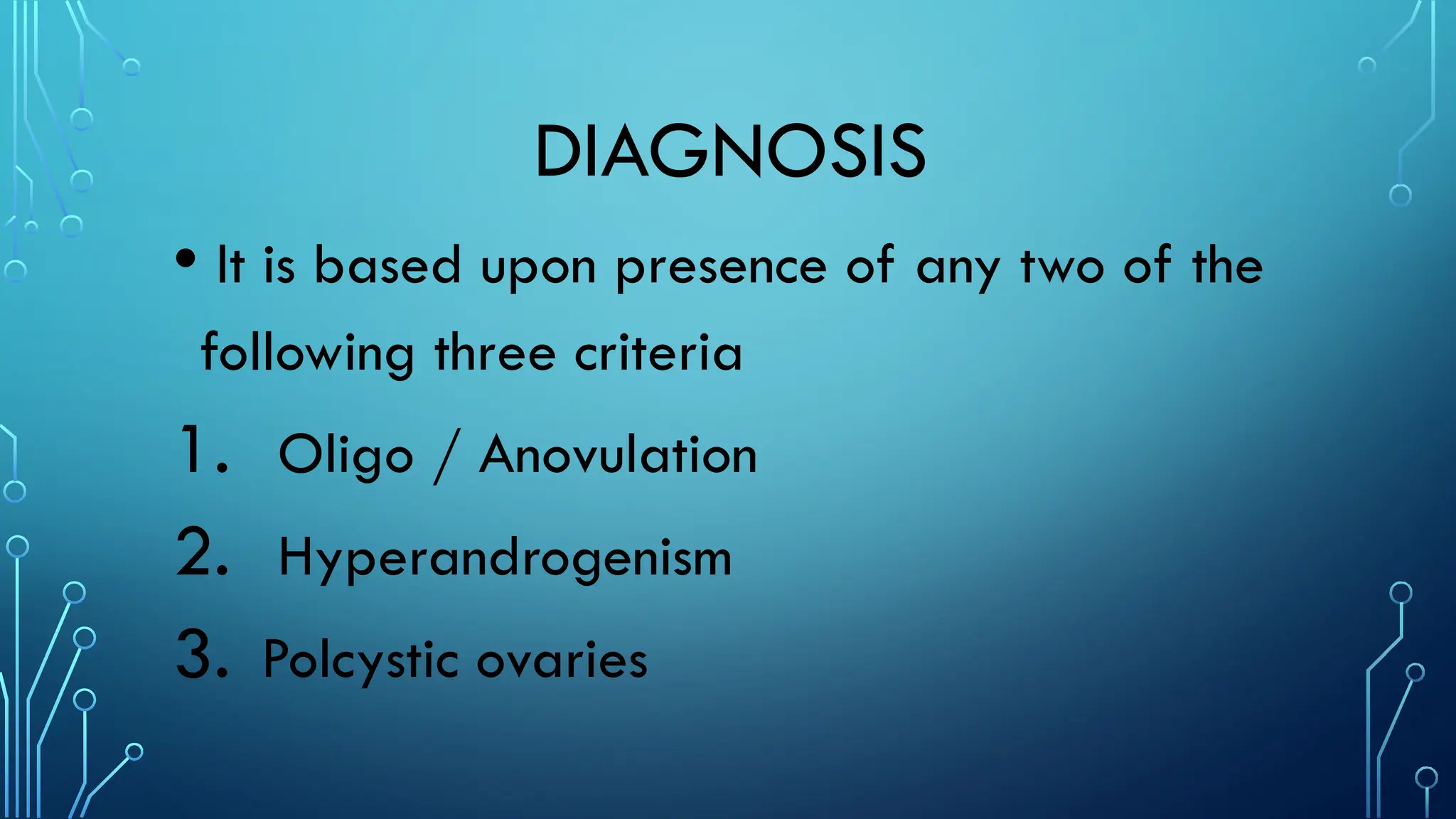 DIAGNOSIS

• It is based upon presence of any two of the following three criteria

1. Oligo / Anovulation
2. Hyperandrogenism
3. Polcystic ovaries